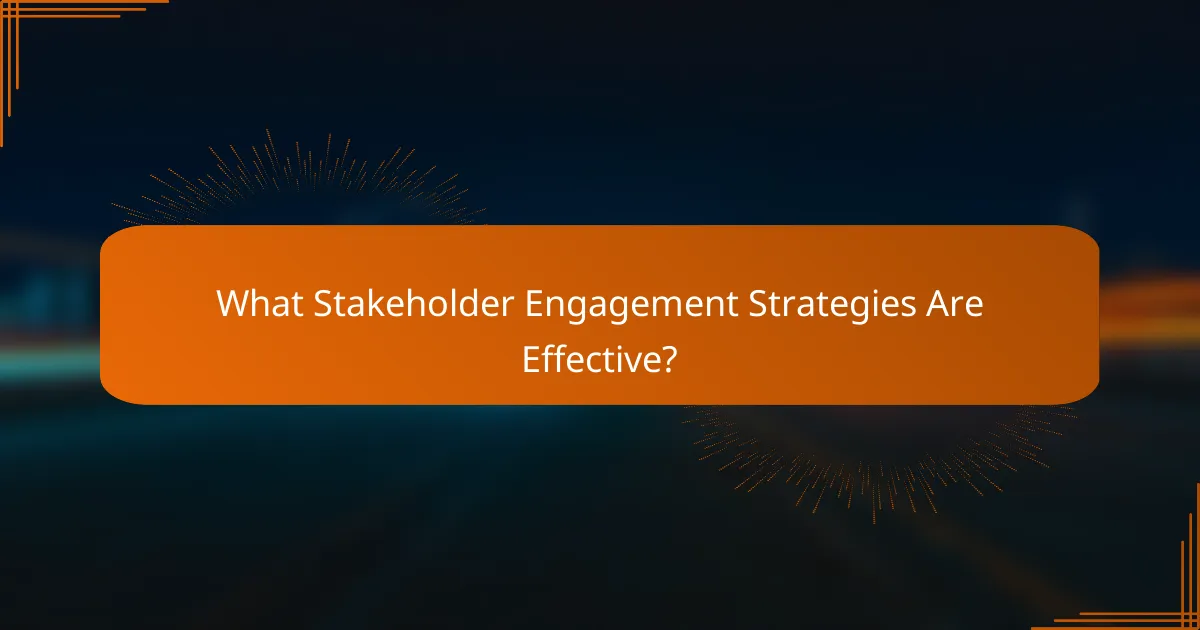 What Stakeholder Engagement Strategies Are Effective?